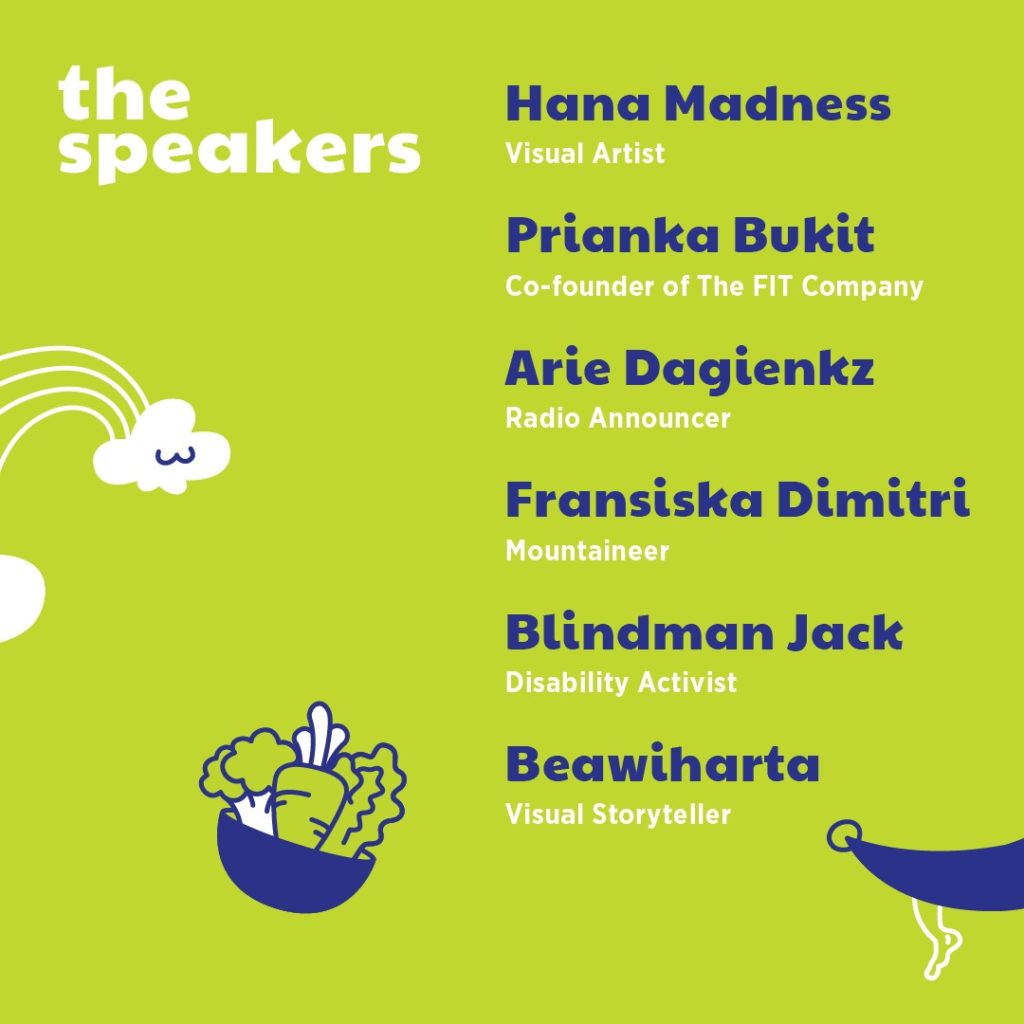 the speakers

Hana Madness
Visual Artist

Prianka Bukit
Co-founder of The FIT Company

Arie Dagienkz
Radio Announcer

Fransiska Dimitri
Mountaineer

Blindman Jack
Disability Activist

Beawiharta
Visual Storyteller